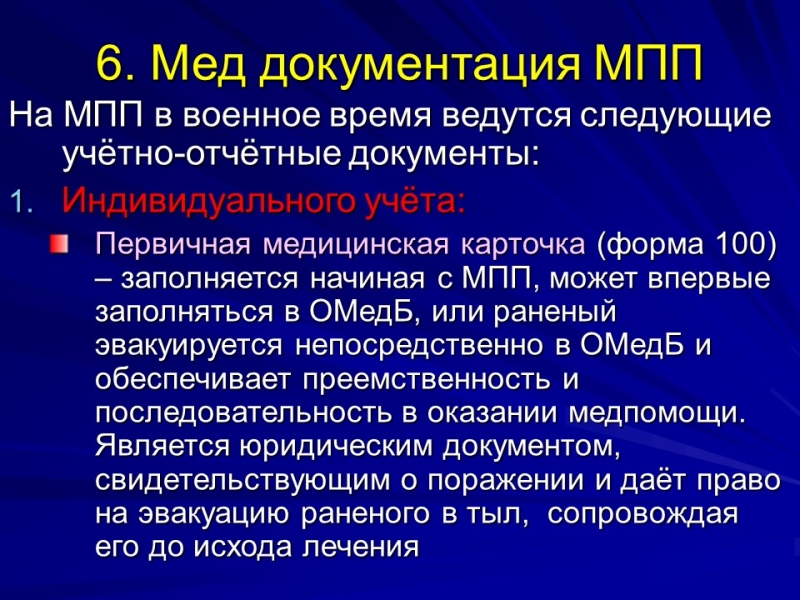 6. Мед документация МПП

На МПП в военное время ведутся следующие учётно-отчётные документы:

1. Индивидуального учёта:

Первичная медицинская карточка (форма 100) – заполняется начиная с МПП, может впервые заполняться в ОМедБ, или раненый эвакуируется непосредственно в ОМедБ и обеспечивает преемственность и последовательность в оказании медпомощи. Является юридическим документом, свидетельствующим о поражении и даёт право на эвакуацию раненого в тыл, сопровождая его до исхода лечения